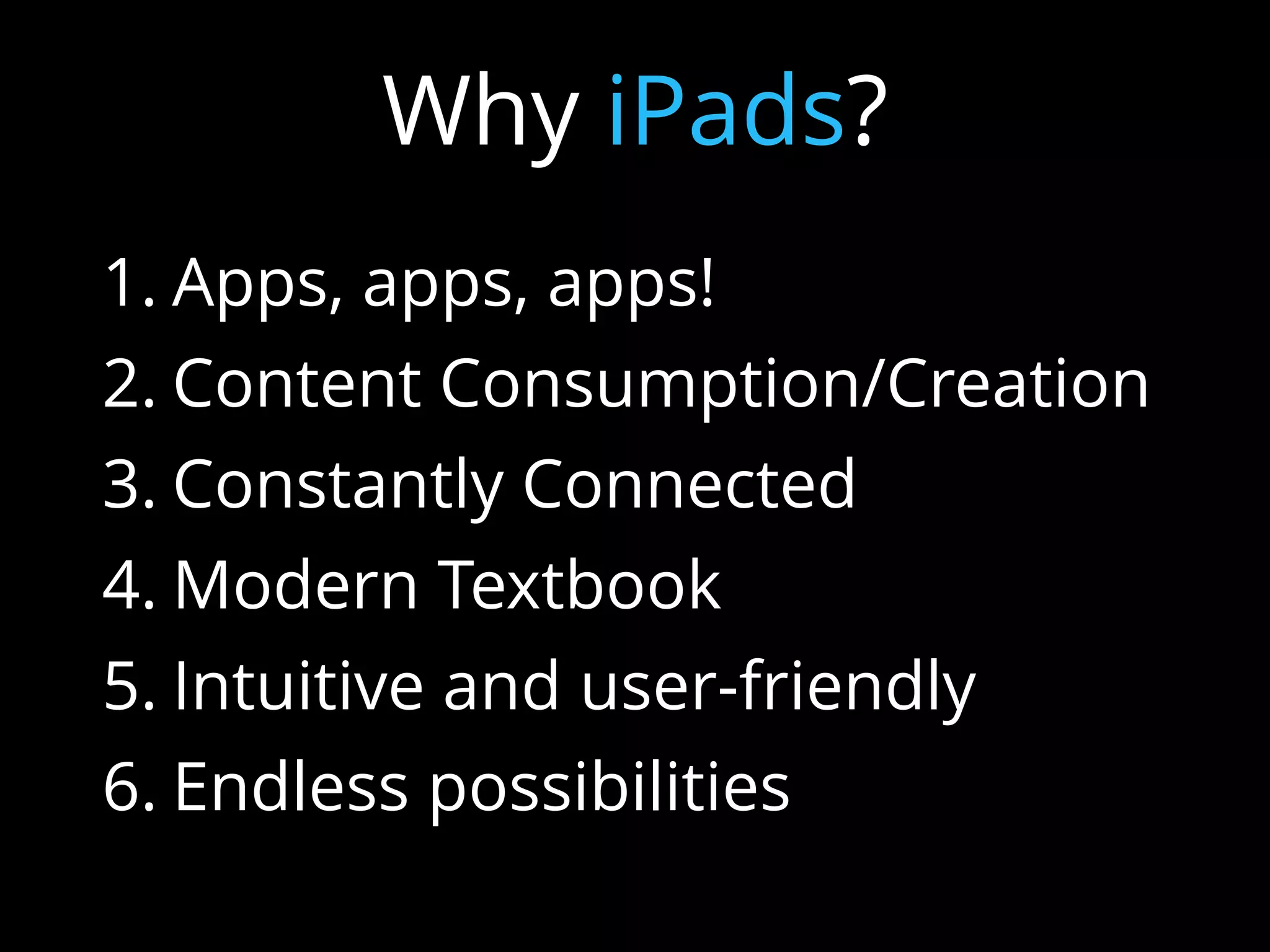 Why iPads?

1. Apps, apps, apps!
2. Content Consumption/Creation
3. Constantly Connected
4. Modern Textbook
5. Intuitive and user-friendly
6. Endless possibilities